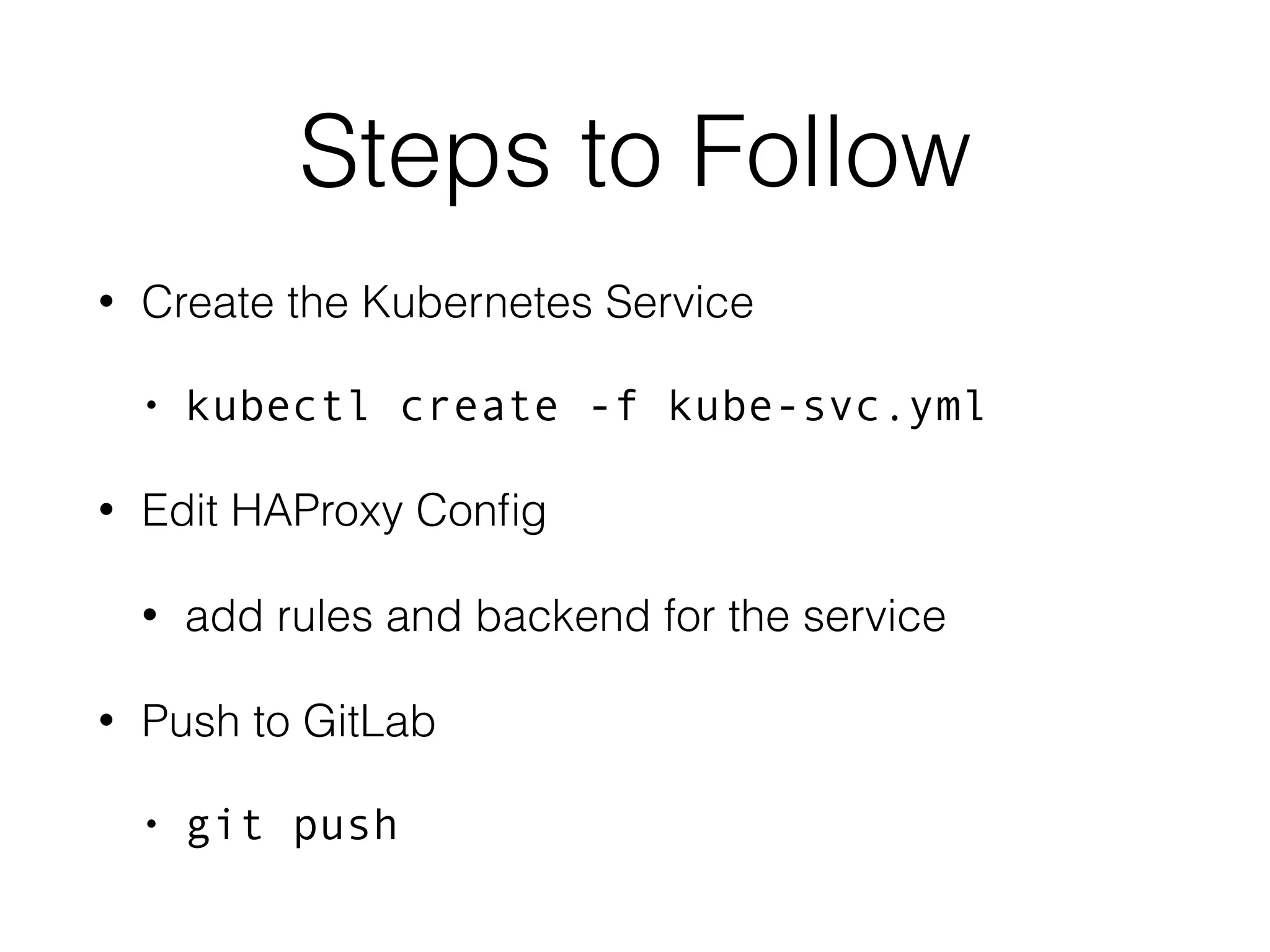 Steps to Follow

• Create the Kubernetes Service

• kubectl create -f kube-svc.yml

• Edit HAProxy Config

• add rules and backend for the service

• Push to GitLab

• git push